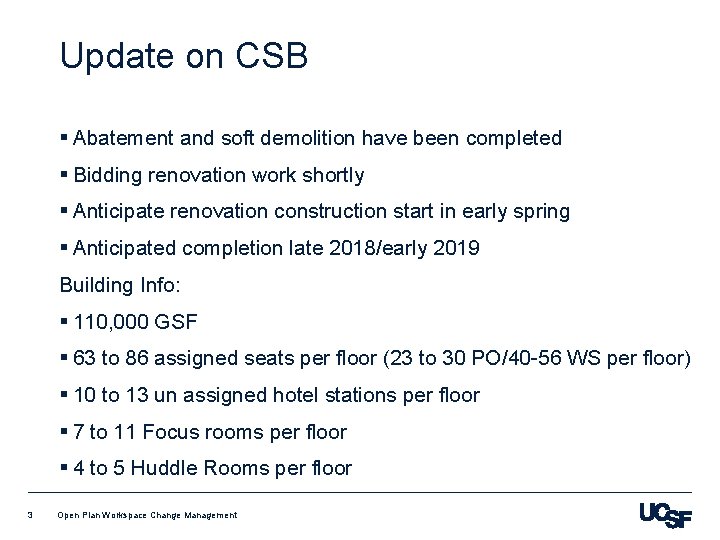 Update on CSB

▪ Abatement and soft demolition have been completed

▪ Bidding renovation work shortly

▪ Anticipate renovation construction start in early spring

▪ Anticipated completion late 2018/early 2019

Building Info:

▪ 110,000 GSF

▪ 63 to 86 assigned seats per floor (23 to 30 PO/40-56 WS per floor)

▪ 10 to 13 un assigned hotel stations per floor

▪ 7 to 11 Focus rooms per floor

▪ 4 to 5 Huddle Rooms per floor

3 Open Plan Workspace Change Management

UCSF